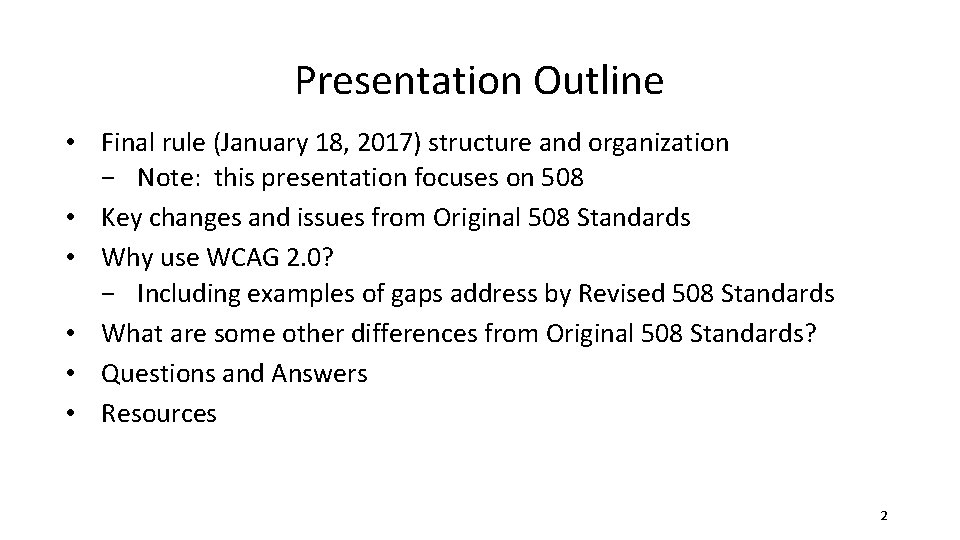 Presentation Outline

• Final rule (January 18, 2017) structure and organization
  − Note: this presentation focuses on 508
• Key changes and issues from Original 508 Standards
• Why use WCAG 2.0?
  − Including examples of gaps address by Revised 508 Standards
• What are some other differences from Original 508 Standards?
• Questions and Answers
• Resources

2